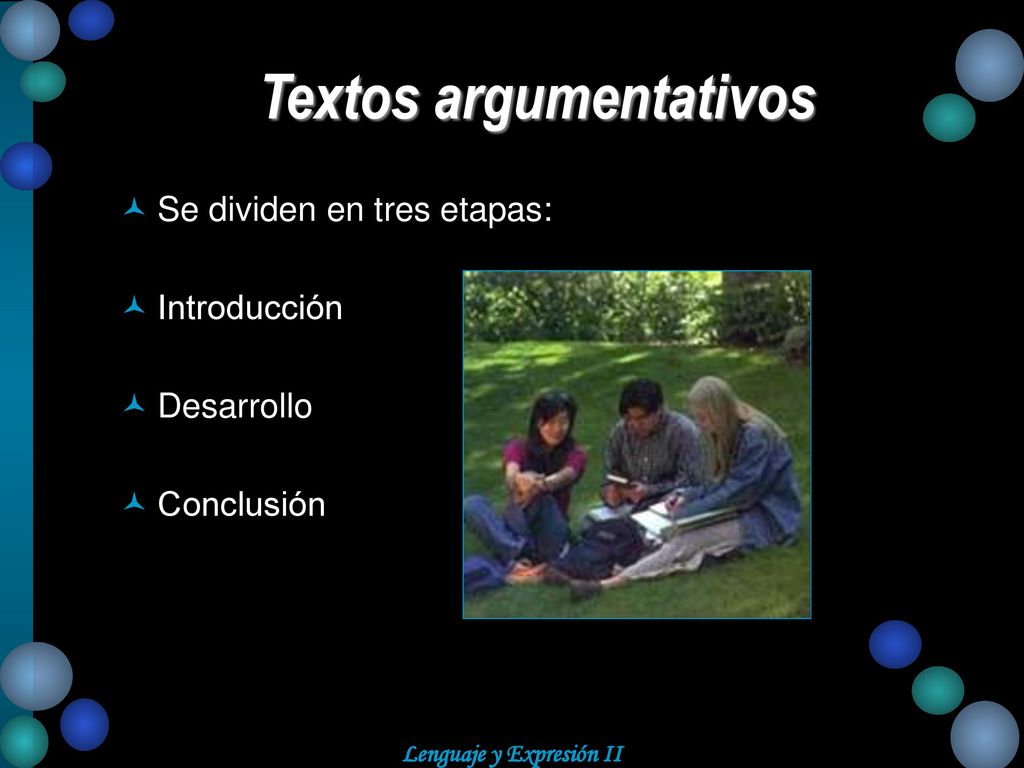 Textos argumentativos

Se dividen en tres etapas:

Introducción

Desarrollo

Conclusión

Lenguaje y Expresión II